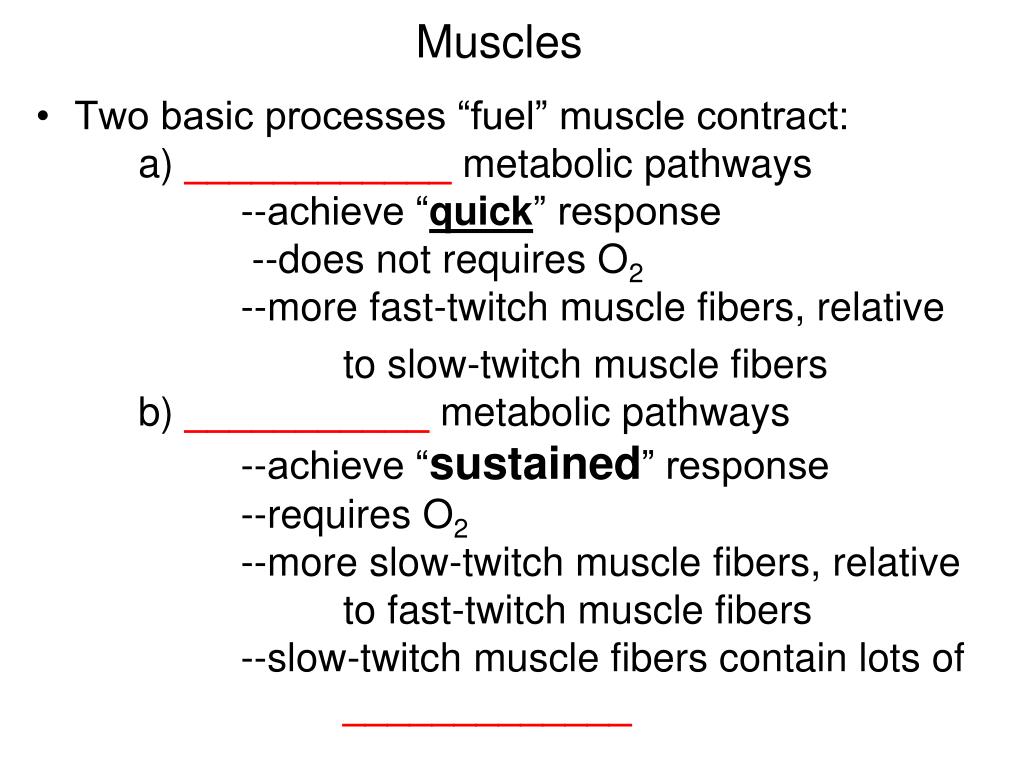 Muscles

• Two basic processes “fuel” muscle contract:

a) ____________ metabolic pathways

--achieve “quick” response

--does not requires $O_2$

--more fast-twitch muscle fibers, relative to slow-twitch muscle fibers

b) ___________ metabolic pathways

--achieve “sustained” response

--requires $O_2$

--more slow-twitch muscle fibers, relative to fast-twitch muscle fibers

--slow-twitch muscle fibers contain lots of _____________